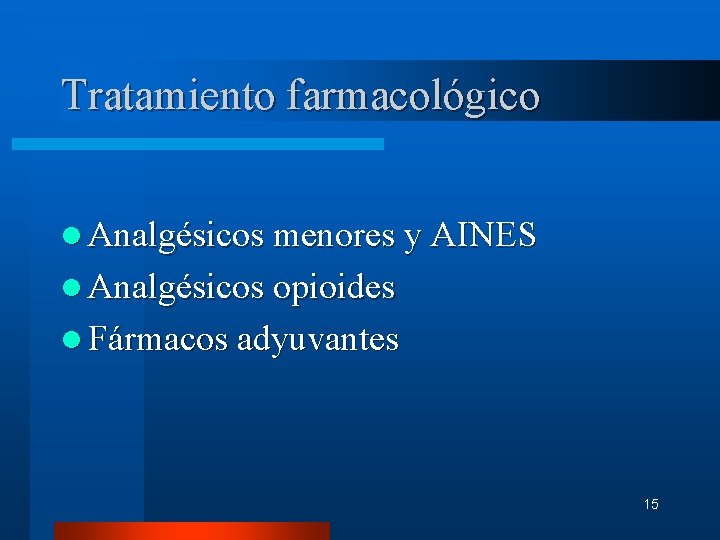 Tratamiento farmacológico

- Analgésicos menores y AINES
- Analgésicos opioides
- Fármacos adyuvantes

15